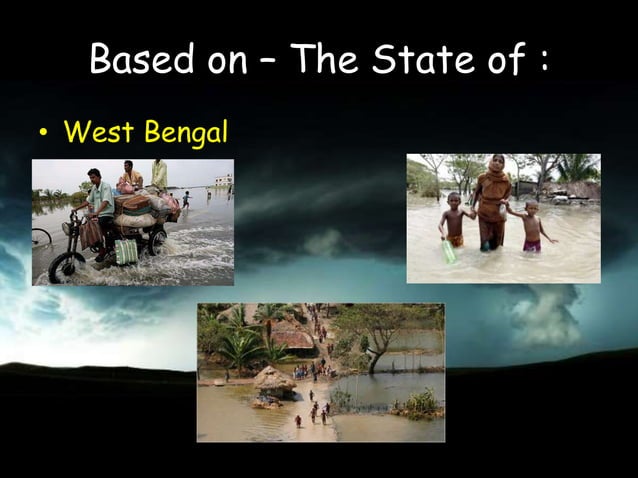 Based on – The State of :

• West Bengal